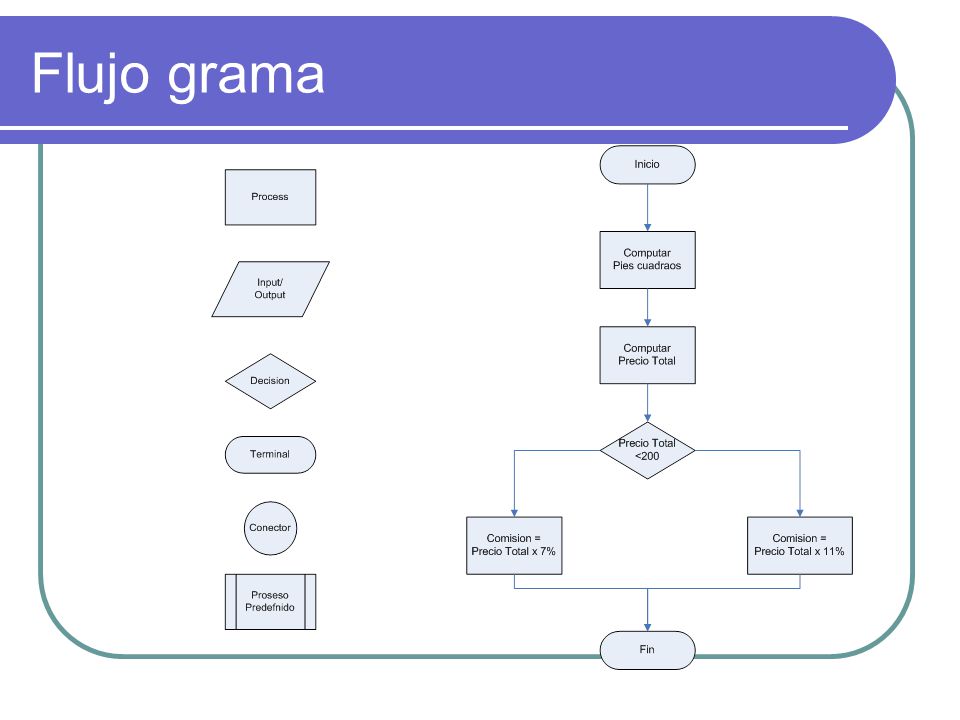 Flujo grama

Process

Input/ Output

Decision

Terminal

Conector

Proseso Predefnido

Inicio

Computar Pies cuadraos

Computar Precio Total

Precio Total <200

Comision = Precio Total x 7%

Comision = Precio Total x 11%

Fin